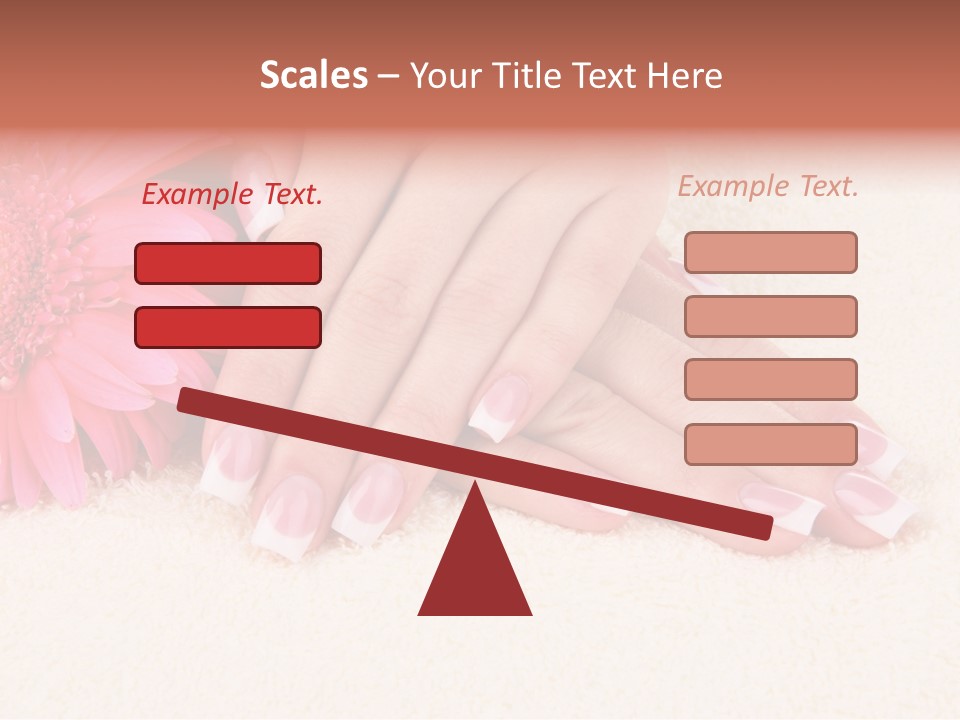 Scales – Your Title Text Here

Example Text.

Example Text.